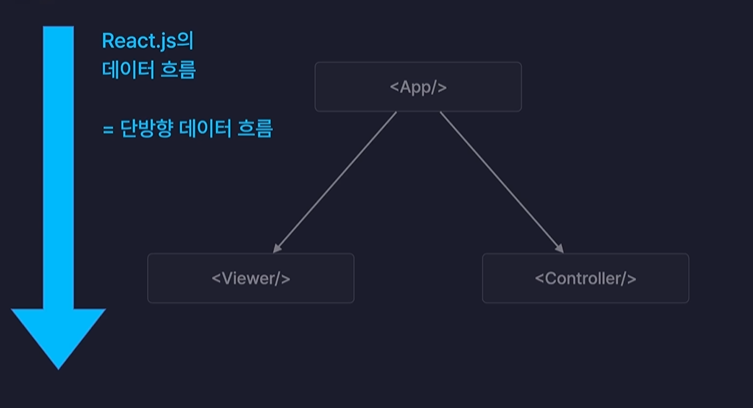 React.js의
데이터 흐름

= 단방향 데이터 흐름

<App/>

<Viewer/>

<Controller/>